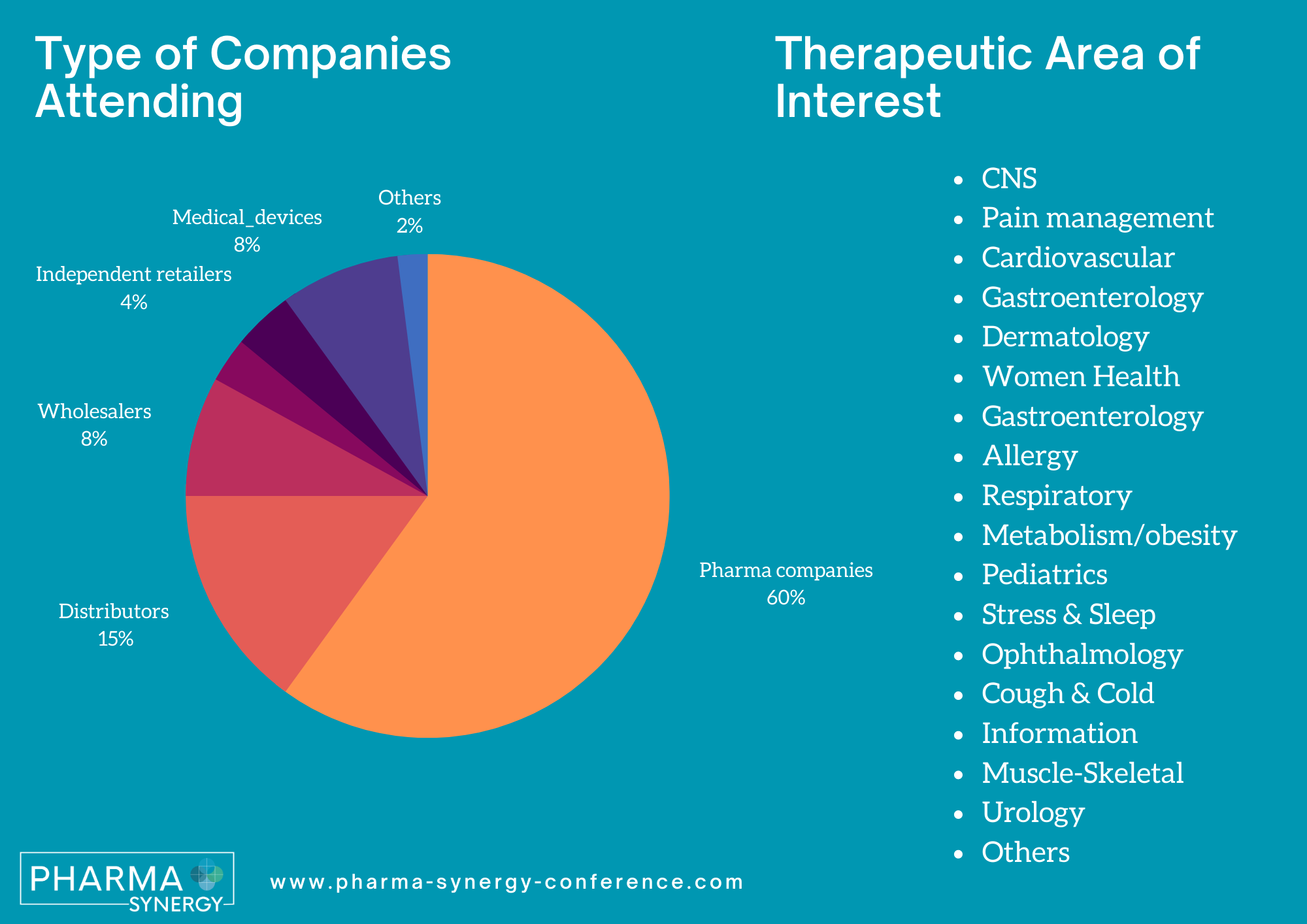 Type of Companies Attending

Others
2%

Medical_devices
8%

Independent retailers
4%

Wholesalers
8%

Distributors
15%

Pharma companies
60%

Therapeutic Area of Interest

- CNS
- Pain management
- Cardiovascular
- Gastroenterology
- Dermatology
- Women Health
- Gastroenterology
- Allergy
- Respiratory
- Metabolism/obesity
- Pediatrics
- Stress & Sleep
- Ophthalmology
- Cough & Cold
- Information
- Muscle-Skeletal
- Urology
- Others

PHARMA SYNERGY

www.pharma-synergy-conference.com